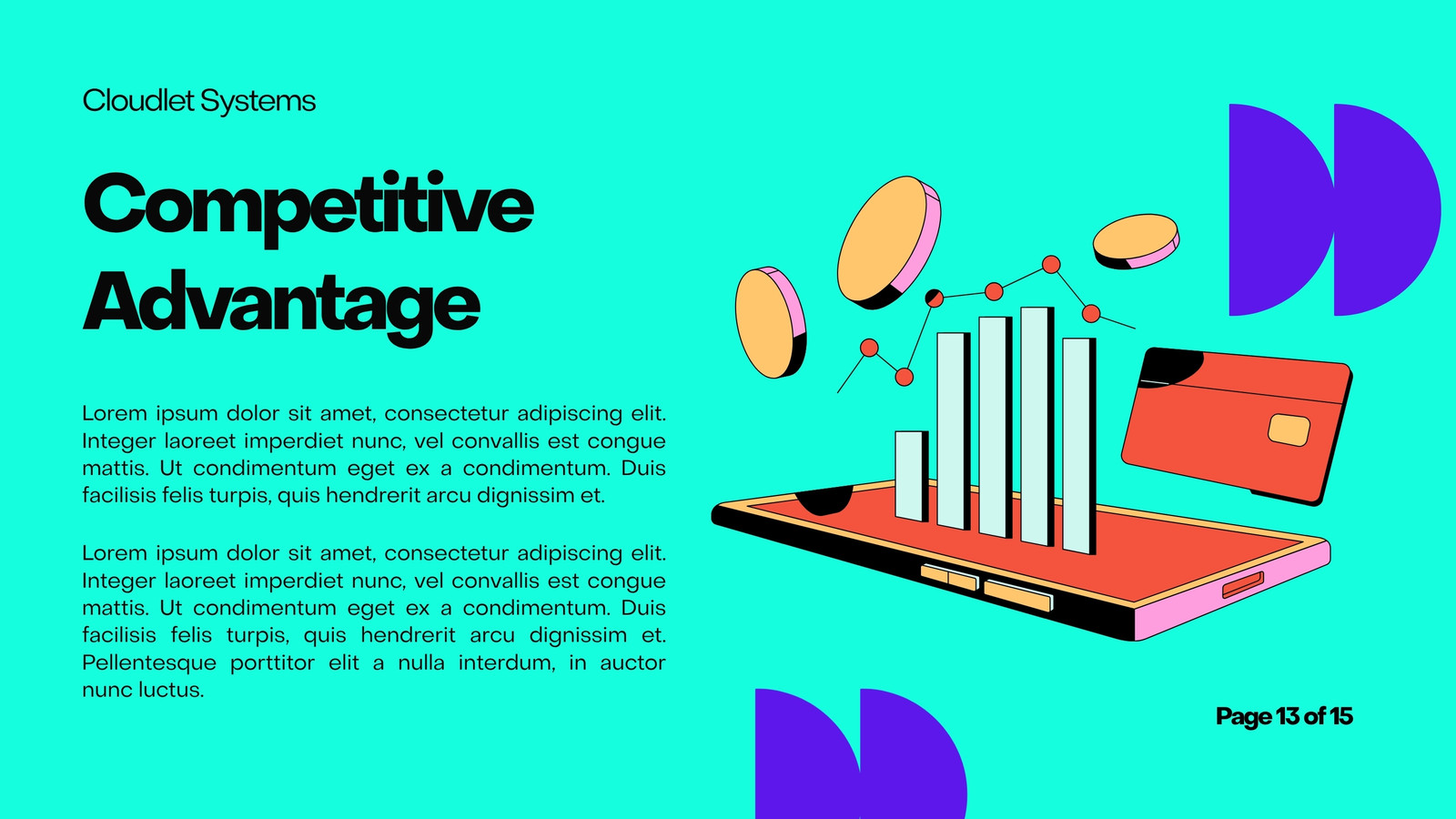 Cloudlet Systems

Competitive Advantage

Lorem ipsum dolor sit amet, consectetur adipiscing elit. Integer laoreet imperdiet nunc, vel convallis est congue mattis. Ut condimentum eget ex a condimentum. Duis facilisis felis turpis, quis hendrerit arcu dignissim et.

Lorem ipsum dolor sit amet, consectetur adipiscing elit. Integer laoreet imperdiet nunc, vel convallis est congue mattis. Ut condimentum eget ex a condimentum. Duis facilisis felis turpis, quis hendrerit arcu dignissim et. Pellentesque porttitor elit a nulla interdum, in auctor nunc luctus.

Page 13 of 15